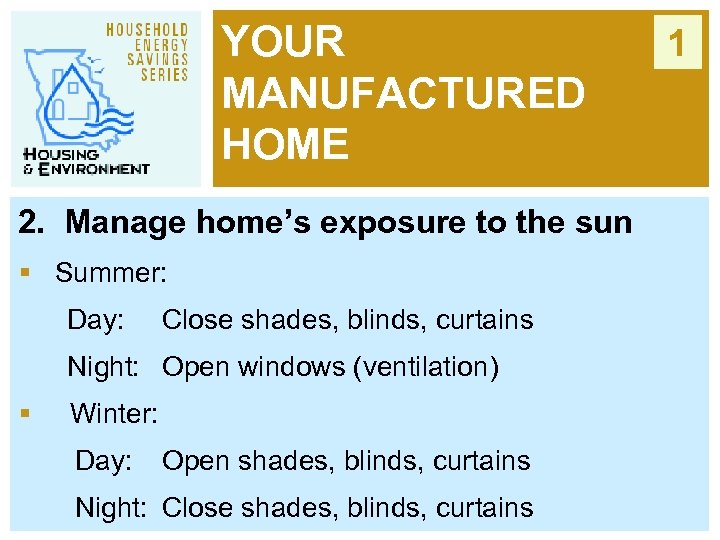 HOUSEHOLD ENERGY SAVINGS SERIES

HOUSING & ENVIRONMENT

YOUR MANUFACTURED HOME

1

2. Manage home's exposure to the sun

▪ Summer:

Day: Close shades, blinds, curtains

Night: Open windows (ventilation)

▪ Winter:

Day: Open shades, blinds, curtains

Night: Close shades, blinds, curtains